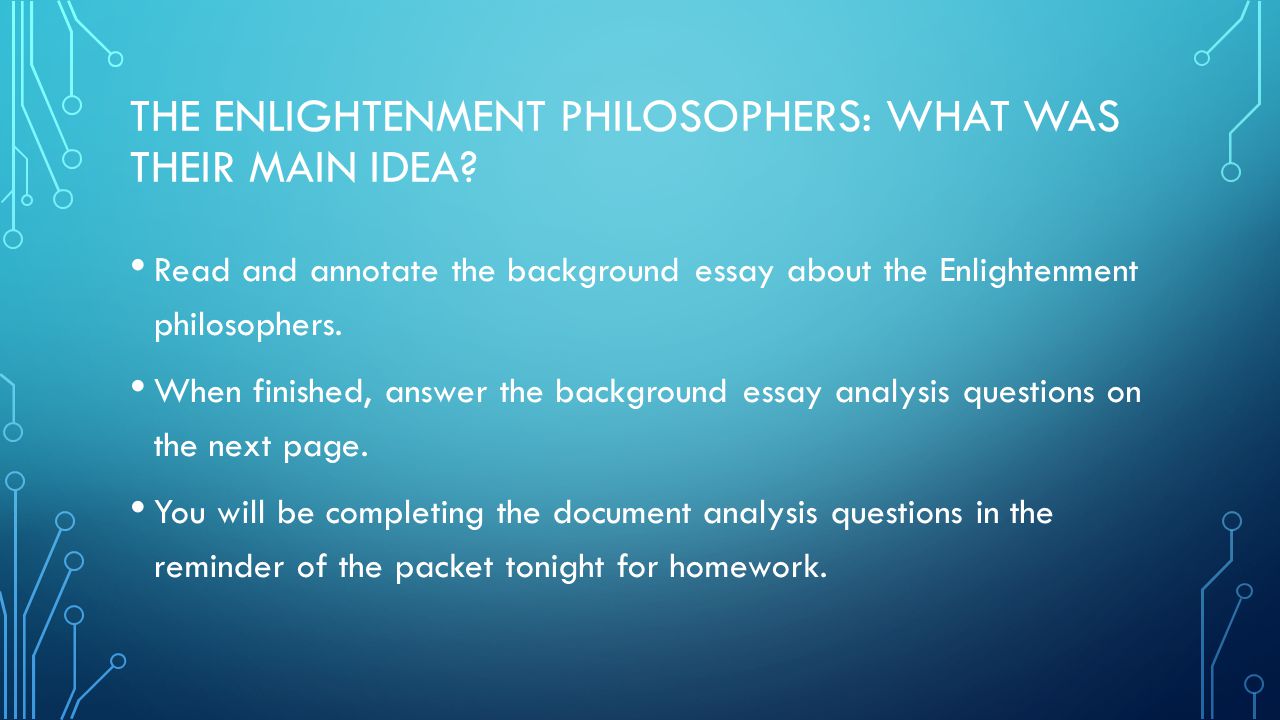 THE ENLIGHTENMENT PHILOSOPHERS: WHAT WAS THEIR MAIN IDEA?

• Read and annotate the background essay about the Enlightenment philosophers.

• When finished, answer the background essay analysis questions on the next page.

• You will be completing the document analysis questions in the reminder of the packet tonight for homework.